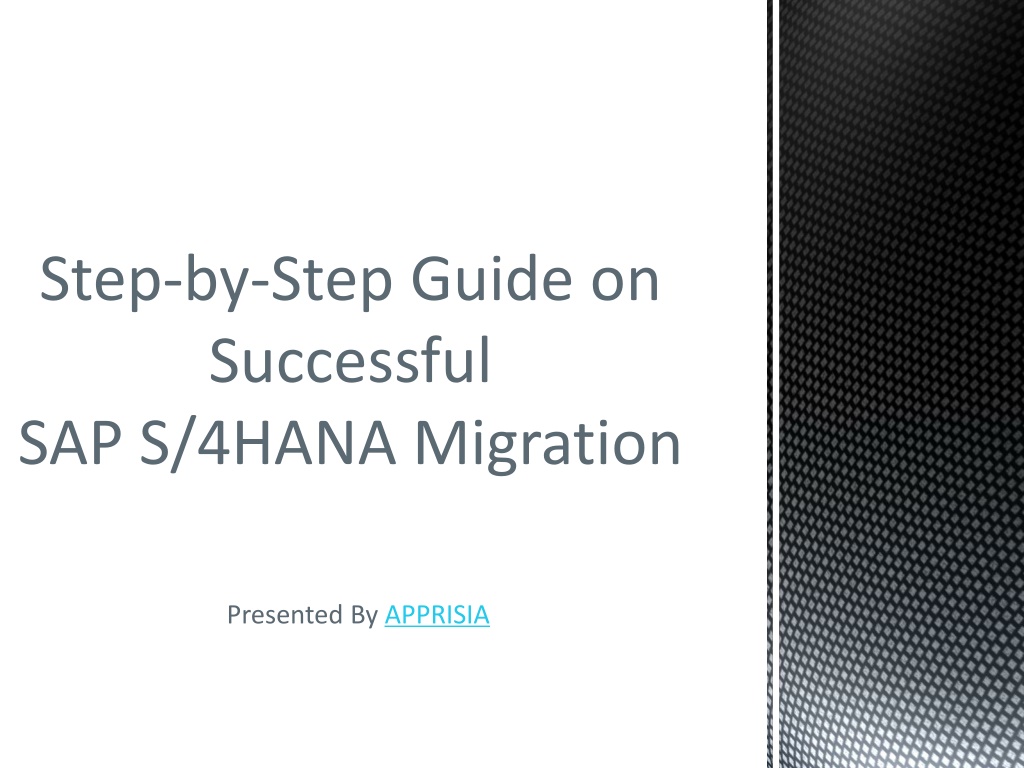 Step-by-Step Guide on Successful
SAP S/4HANA Migration

Presented By APPRISIA